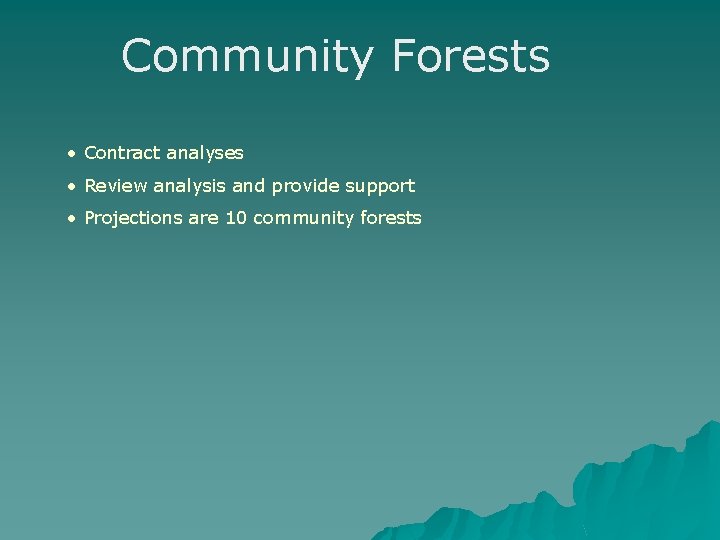 Community Forests

• Contract analyses
• Review analysis and provide support
• Projections are 10 community forests